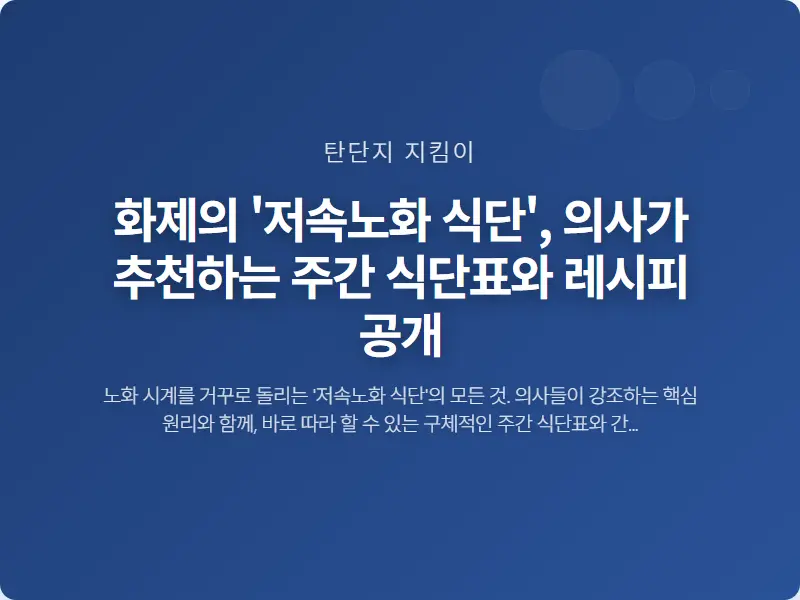 탄단지 지킴이

화제의 '저속노화 식단', 의사가 추천하는 주간 식단표와 레시피 공개

노화 시계를 거꾸로 돌리는 '저속노화 식단'의 모든 것. 의사들이 강조하는 핵심 원리와 함께, 바로 따라 할 수 있는 구체적인 주간 식단표와 간...